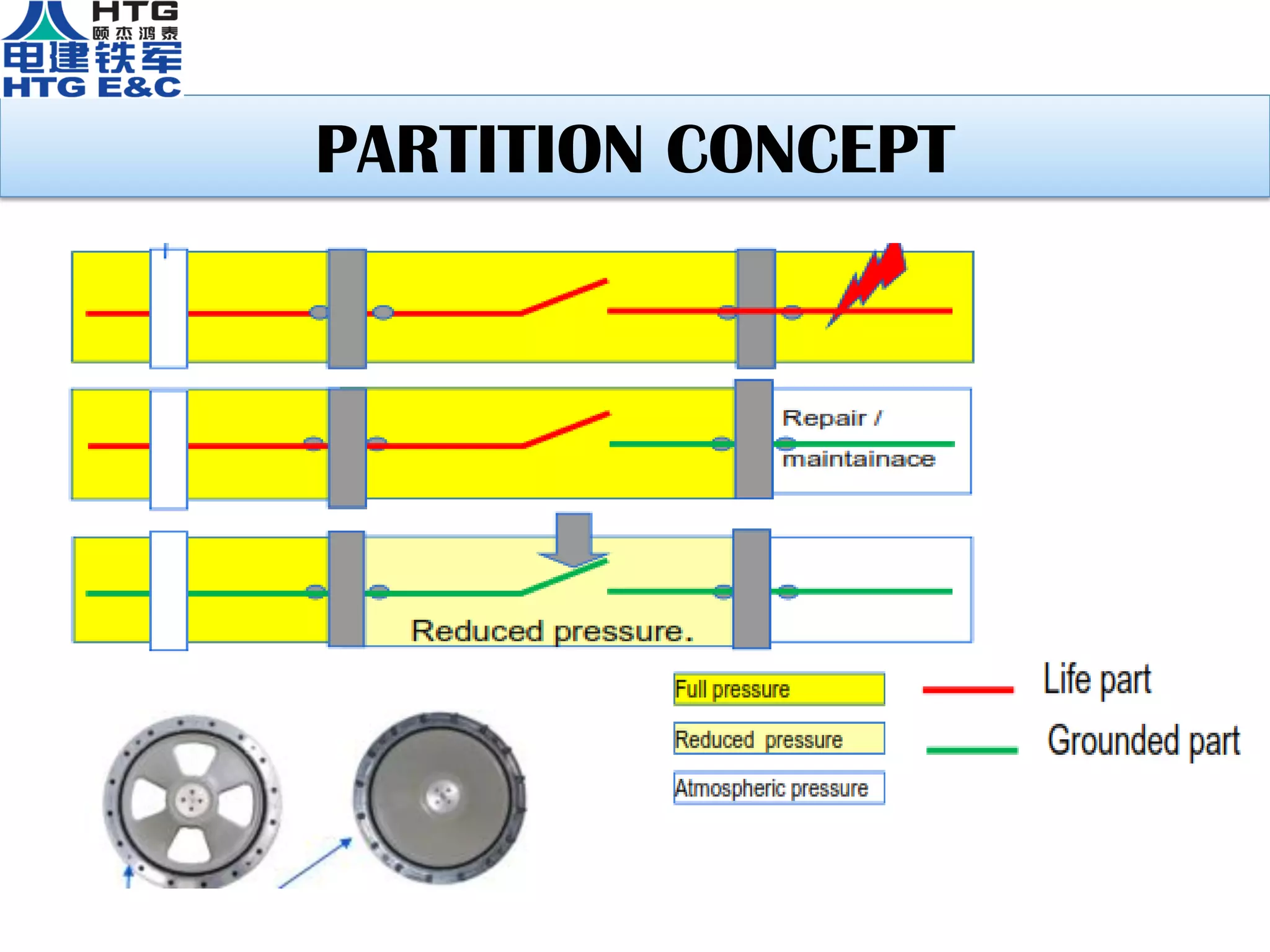 HTG
颐杰鸿泰
电建铁军
HTG E&C

PARTITION CONCEPT

Repair / maintainace

Reduced pressure.

Full pressure

Reduced pressure

Atmospheric pressure

Life part

Grounded part